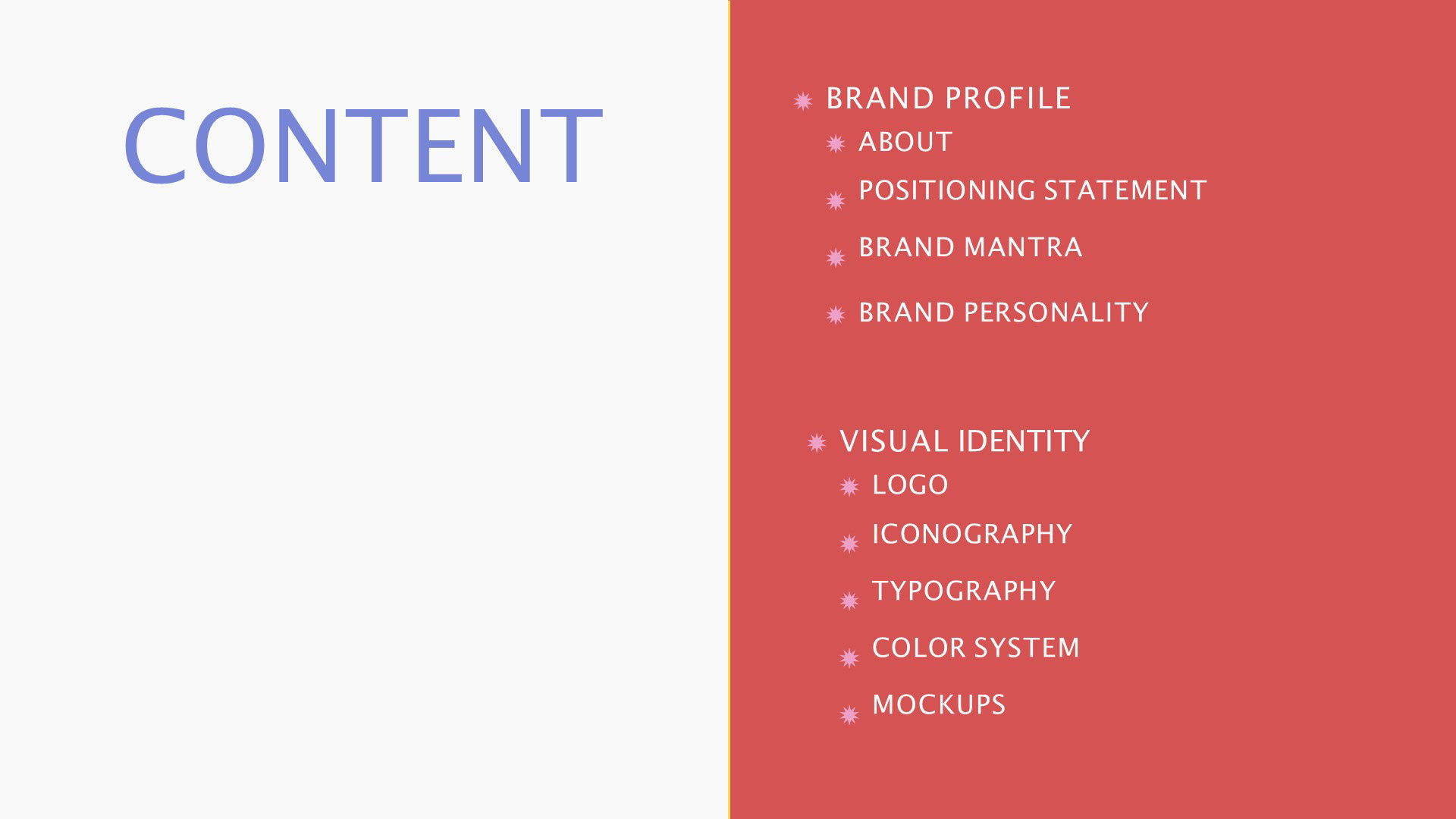 CONTENT

BRAND PROFILE
ABOUT
POSITIONING STATEMENT
BRAND MANTRA
BRAND PERSONALITY

VISUAL IDENTITY
LOGO
ICONOGRAPHY
TYPOGRAPHY
COLOR SYSTEM
MOCKUPS